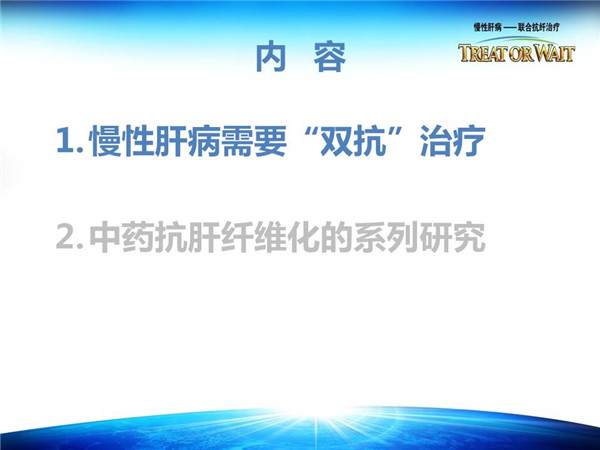 慢性肝病 —— 联合抗纤治疗
TREAT OR WAIT

内 容

1. 慢性肝病需要“双抗”治疗

2. 中药抗肝纤维化的系列研究